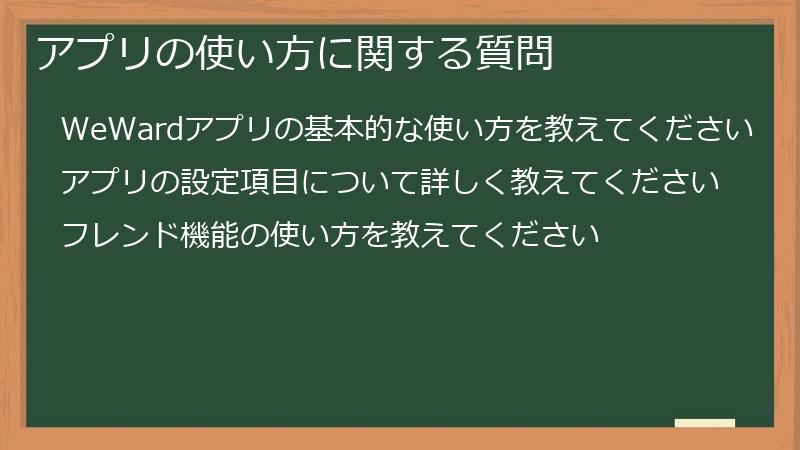 アプリの使い方に関する質問

WeWardアプリの基本的な使い方を教えてください

アプリの設定項目について詳しく教えてください

フレンド機能の使い方を教えてください